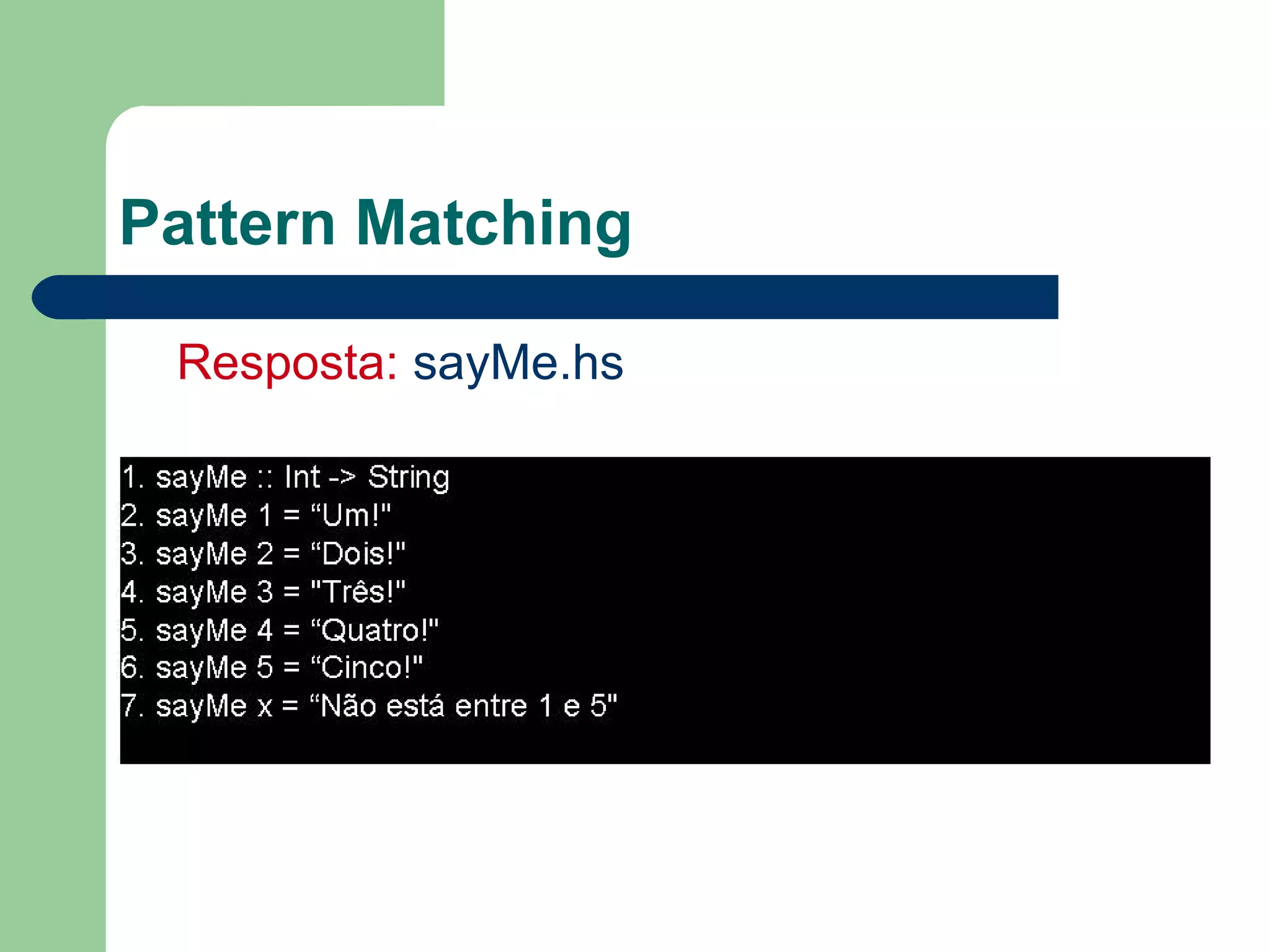 Pattern Matching

Resposta: sayMe.hs

1. sayMe :: Int -> String
2. sayMe 1 = “Um!"
3. sayMe 2 = “Dois!"
4. sayMe 3 = "Três!"
5. sayMe 4 = “Quatro!"
6. sayMe 5 = “Cinco!"
7. sayMe x = “Não está entre 1 e 5"